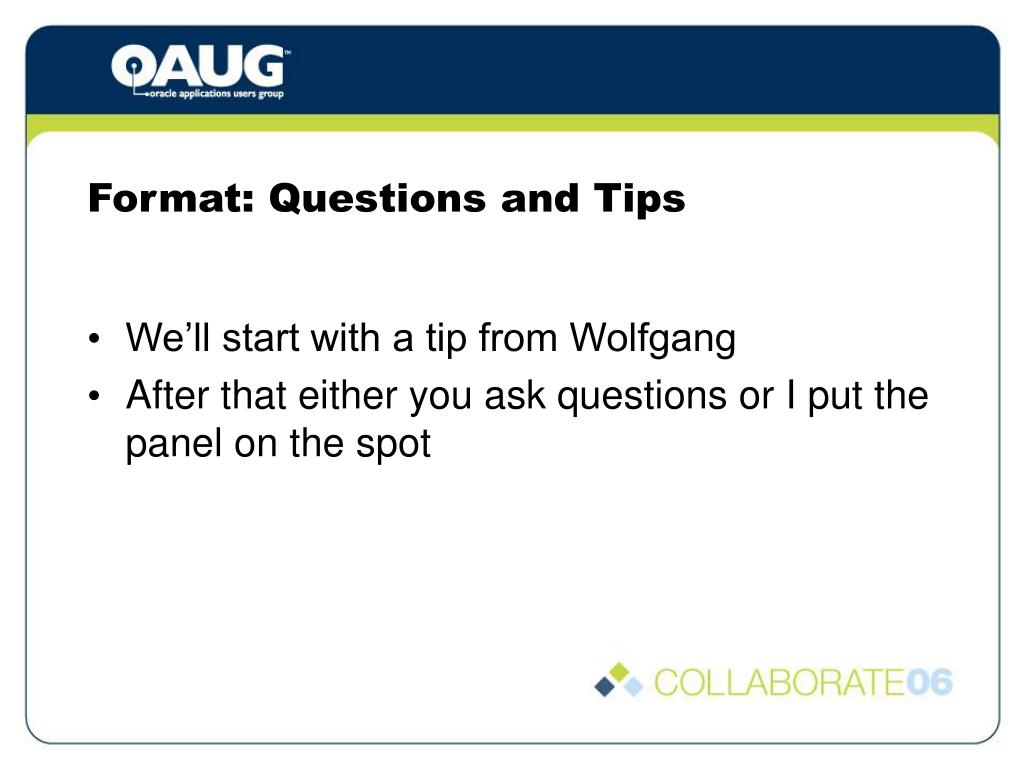 OAUG™
oracle applications users group

Format: Questions and Tips

• We'll start with a tip from Wolfgang
• After that either you ask questions or I put the panel on the spot

COLLABORATE06